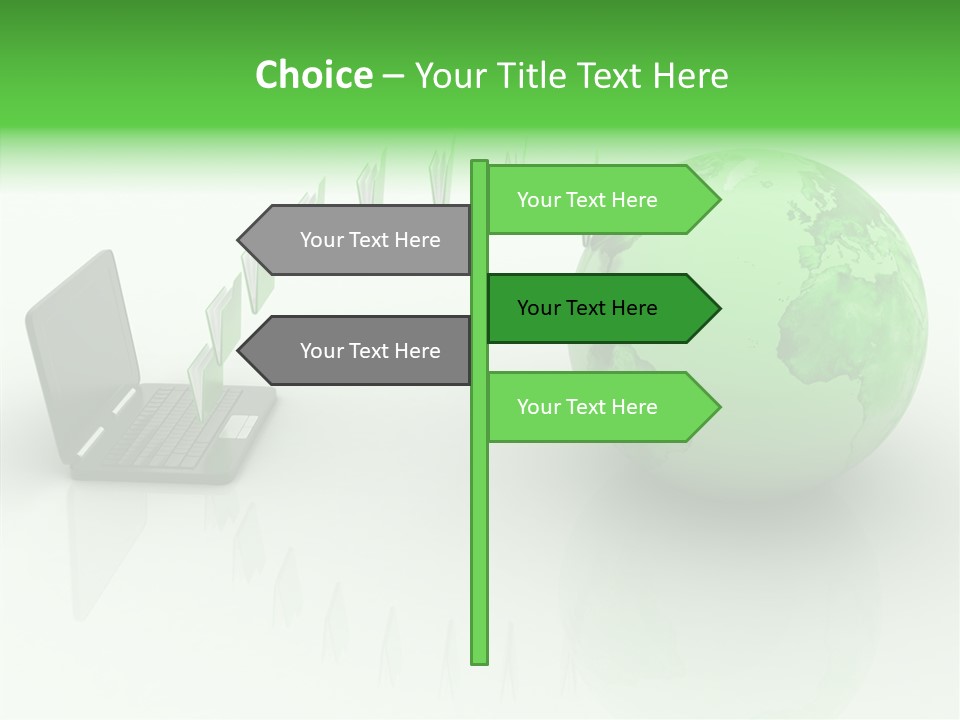 Choice – Your Title Text Here

Your Text Here

Your Text Here

Your Text Here

Your Text Here

Your Text Here